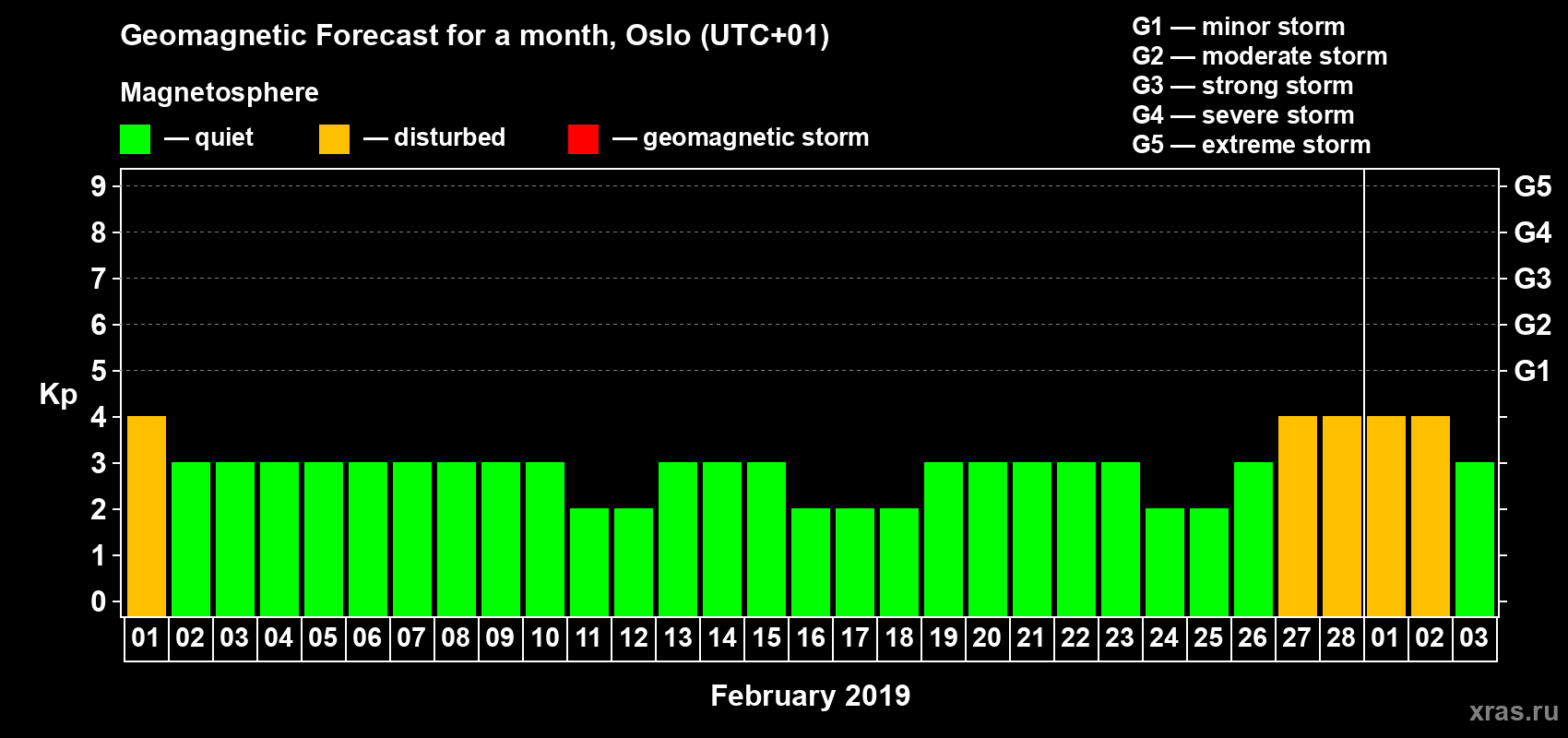 Geomagnetic Forecast for a month, Oslo (UTC+01)

Magnetosphere

— quiet — disturbed — geomagnetic storm

G1 — minor storm
G2 — moderate storm
G3 — strong storm
G4 — severe storm
G5 — extreme storm

Kp

9
8
7
6
5
4
3
2
1
0

G5
G4
G3
G2
G1

01 02 03 04 05 06 07 08 09 10 11 12 13 14 15 16 17 18 19 20 21 22 23 24 25 26 27 28 01 02 03

February 2019

xras.ru